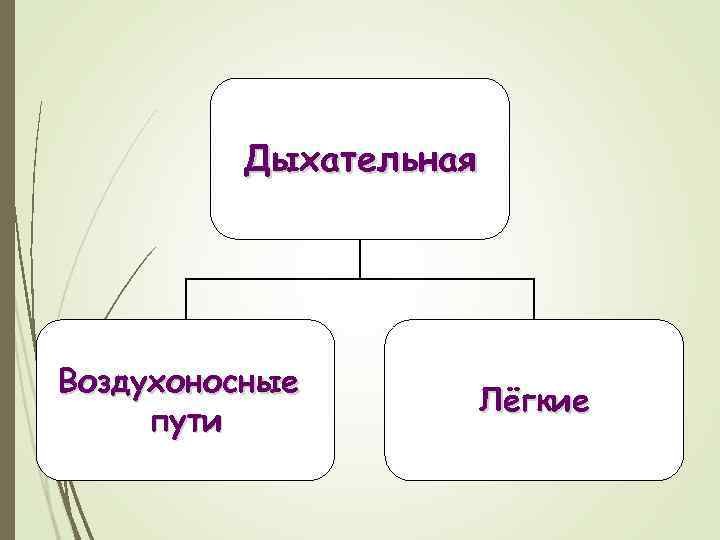 Дыхательная

Воздухоносные пути

Лёгкие